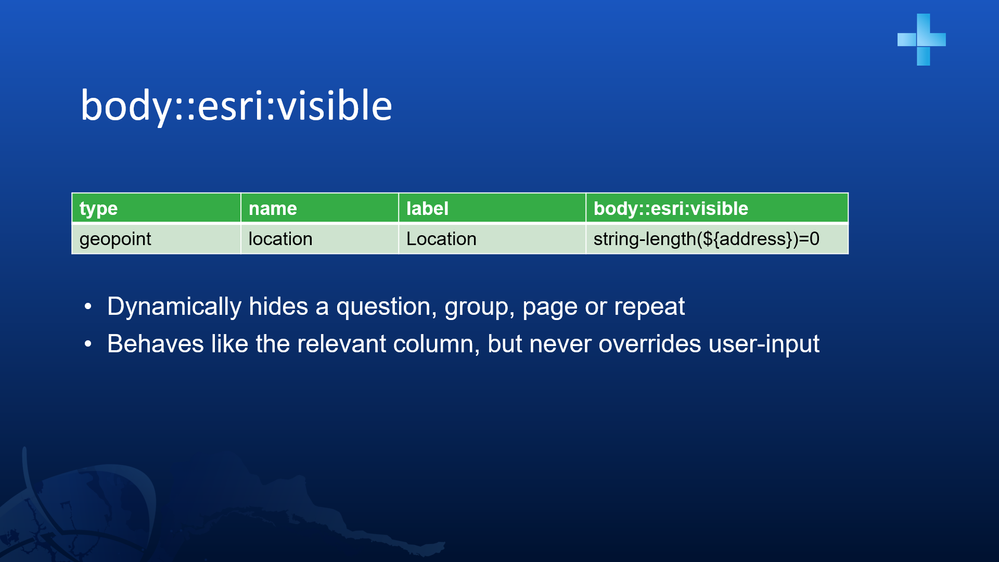 body::esri:visible

| type | name | label | body::esri:visible |
|---|---|---|---|
| geopoint | location | Location | string-length(${address})=0 |

• Dynamically hides a question, group, page or repeat
• Behaves like the relevant column, but never overrides user-input